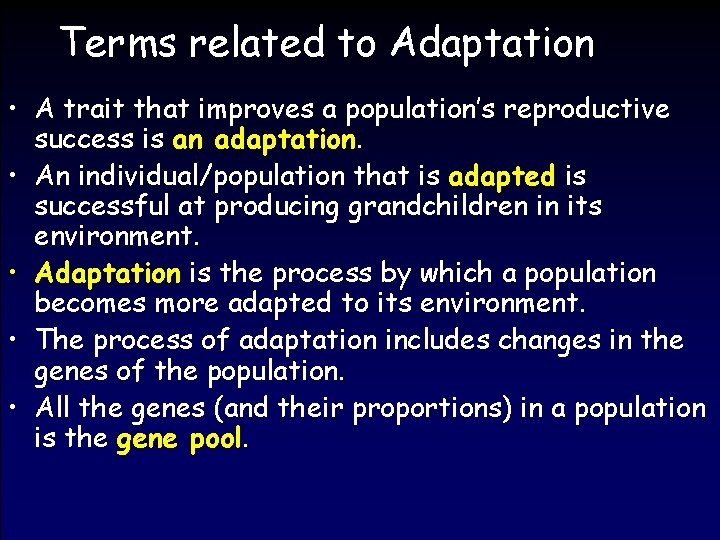 Terms related to Adaptation

• A trait that improves a population's reproductive success is an adaptation.

• An individual/population that is adapted is successful at producing grandchildren in its environment.

• Adaptation is the process by which a population becomes more adapted to its environment.

• The process of adaptation includes changes in the genes of the population.

• All the genes (and their proportions) in a population is the gene pool.